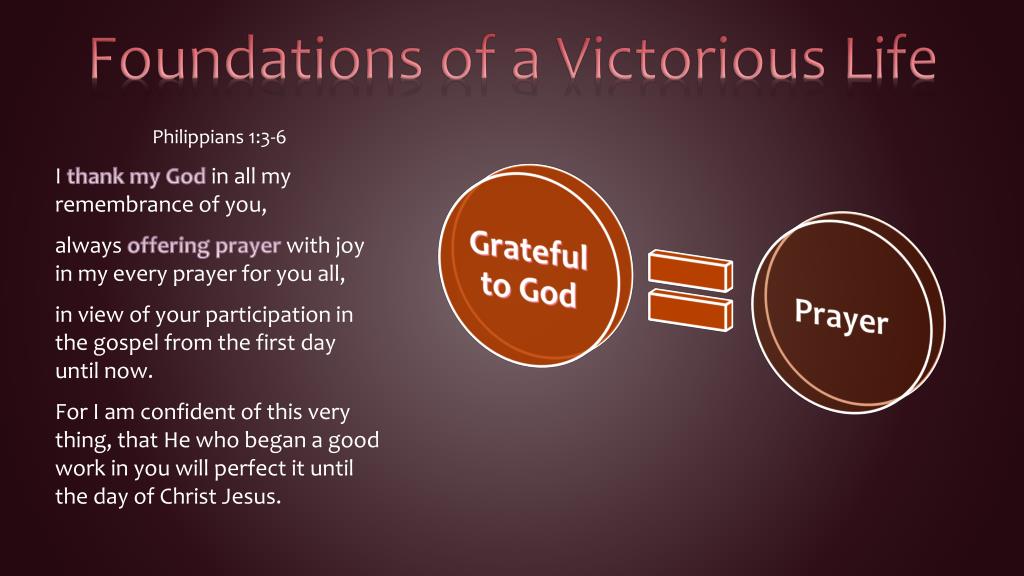 Foundations of a Victorious Life

Philippians 1:3-6

I thank my God in all my remembrance of you,

always offering prayer with joy in my every prayer for you all,

in view of your participation in the gospel from the first day until now.

For I am confident of this very thing, that He who began a good work in you will perfect it until the day of Christ Jesus.

Grateful to God

Prayer